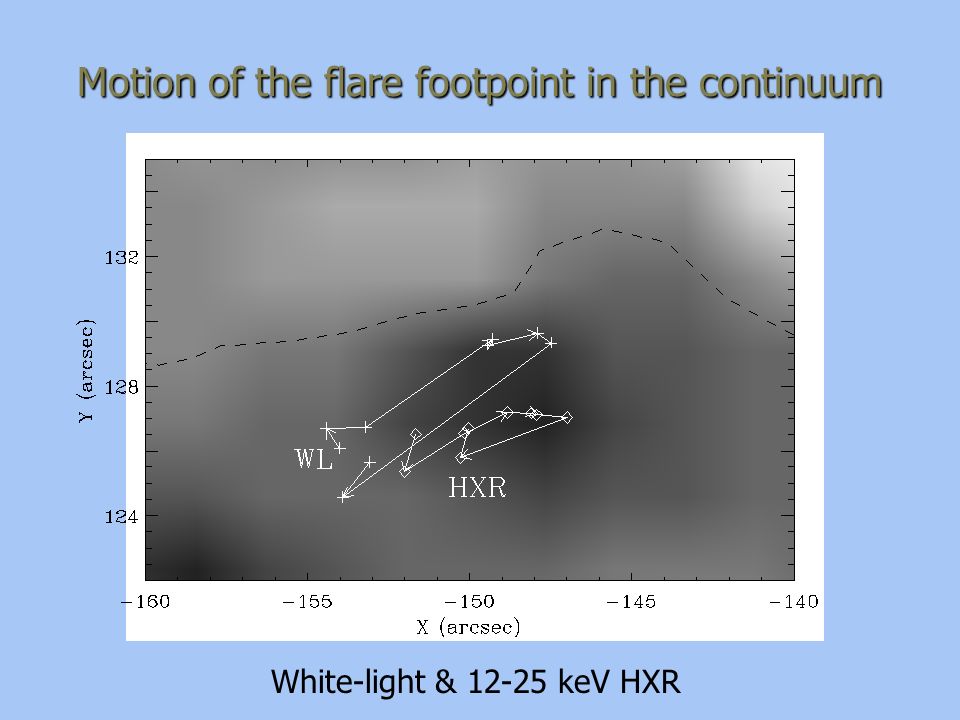 Motion of the flare footpoint in the continuum

132
128
124
Y (arcsec)
WL
HXR
−160
−155
−150
−145
−140
X (arcsec)

White-light & 12-25 keV HXR